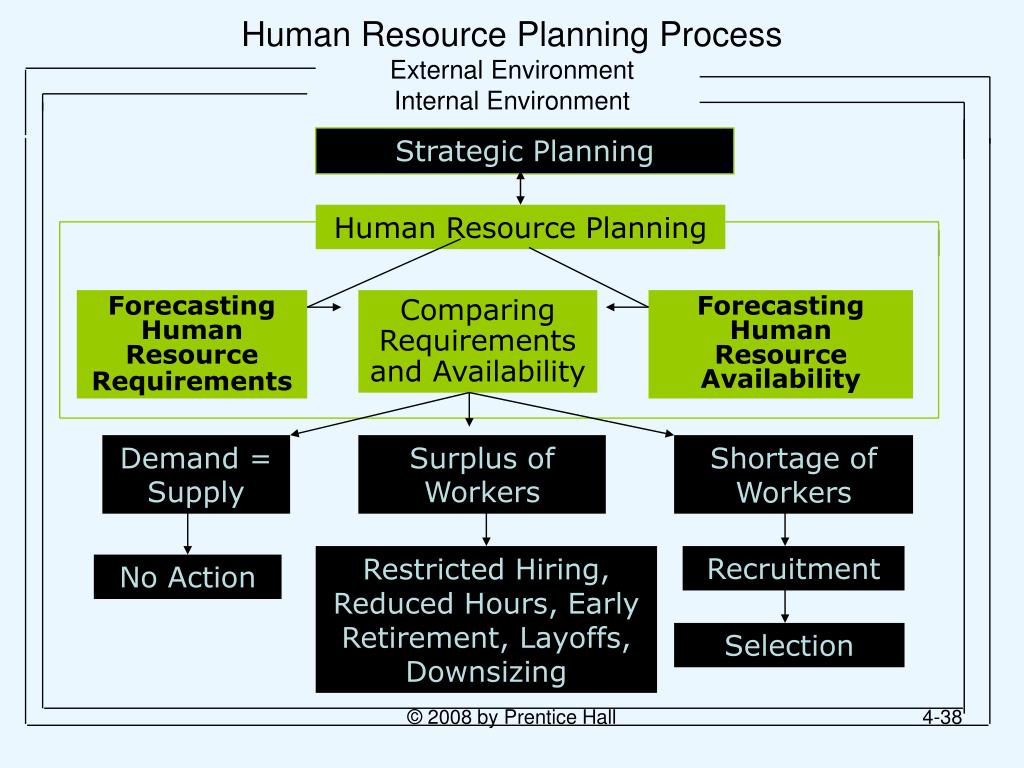 Human Resource Planning Process

External Environment

Internal Environment

Strategic Planning

Human Resource Planning

Forecasting Human Resource Requirements

Comparing Requirements and Availability

Forecasting Human Resource Availability

Demand = Supply

Surplus of Workers

Shortage of Workers

No Action

Restricted Hiring, Reduced Hours, Early Retirement, Layoffs, Downsizing

Recruitment

Selection

© 2008 by Prentice Hall

4-38